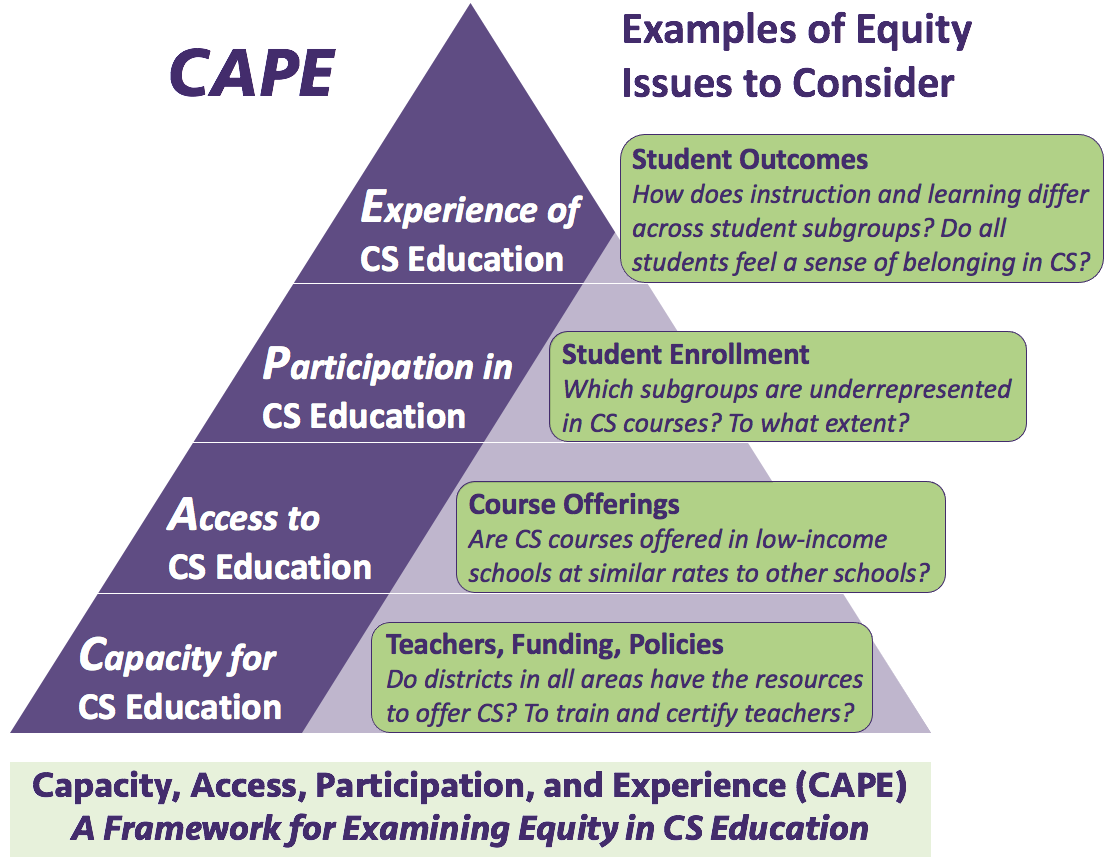 CAPE

Examples of Equity Issues to Consider

Experience of CS Education

Student Outcomes
How does instruction and learning differ across student subgroups? Do all students feel a sense of belonging in CS?

Participation in CS Education

Student Enrollment
Which subgroups are underrepresented in CS courses? To what extent?

Access to CS Education

Course Offerings
Are CS courses offered in low-income schools at similar rates to other schools?

Capacity for CS Education

Teachers, Funding, Policies
Do districts in all areas have the resources to offer CS? To train and certify teachers?

Capacity, Access, Participation, and Experience (CAPE)
A Framework for Examining Equity in CS Education